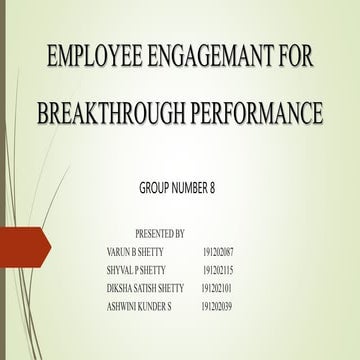 EMPLOYEE ENGAGEMANT FOR BREAKTHROUGH PERFORMANCE

GROUP NUMBER 8

PRESENTED BY
VARUN B SHETTY 191202087
SHYVAL P SHETTY 191202115
DIKSHA SATISH SHETTY 191202101
ASHWINI KUNDER S 191202039